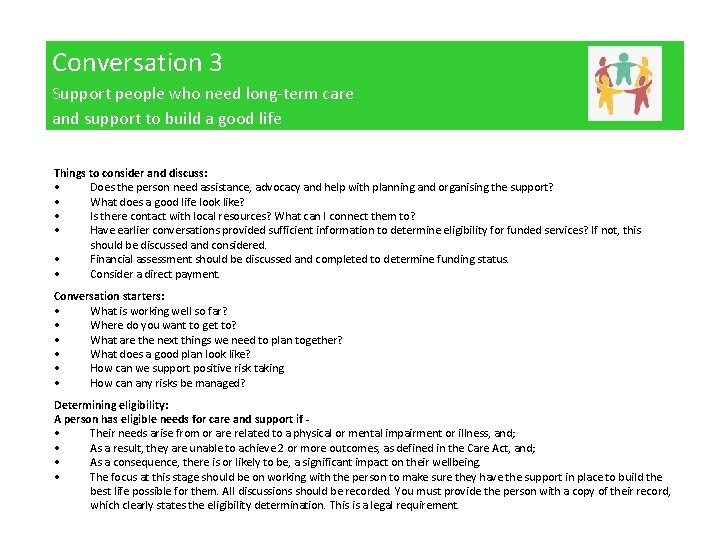 Conversation 3

Support people who need long-term care and support to build a good life

Things to consider and discuss:
• Does the person need assistance, advocacy and help with planning and organising the support?
• What does a good life look like?
• Is there contact with local resources? What can I connect them to?
• Have earlier conversations provided sufficient information to determine eligibility for funded services? If not, this should be discussed and considered.
• Financial assessment should be discussed and completed to determine funding status.
• Consider a direct payment.

Conversation starters:
• What is working well so far?
• Where do you want to get to?
• What are the next things we need to plan together?
• What does a good plan look like?
• How can we support positive risk taking
• How can any risks be managed?

Determining eligibility:
A person has eligible needs for care and support if -
• Their needs arise from or are related to a physical or mental impairment or illness, and;
• As a result, they are unable to achieve 2 or more outcomes, as defined in the Care Act, and;
• As a consequence, there is or likely to be, a significant impact on their wellbeing.
• The focus at this stage should be on working with the person to make sure they have the support in place to build the best life possible for them. All discussions should be recorded. You must provide the person with a copy of their record, which clearly states the eligibility determination. This is a legal requirement.